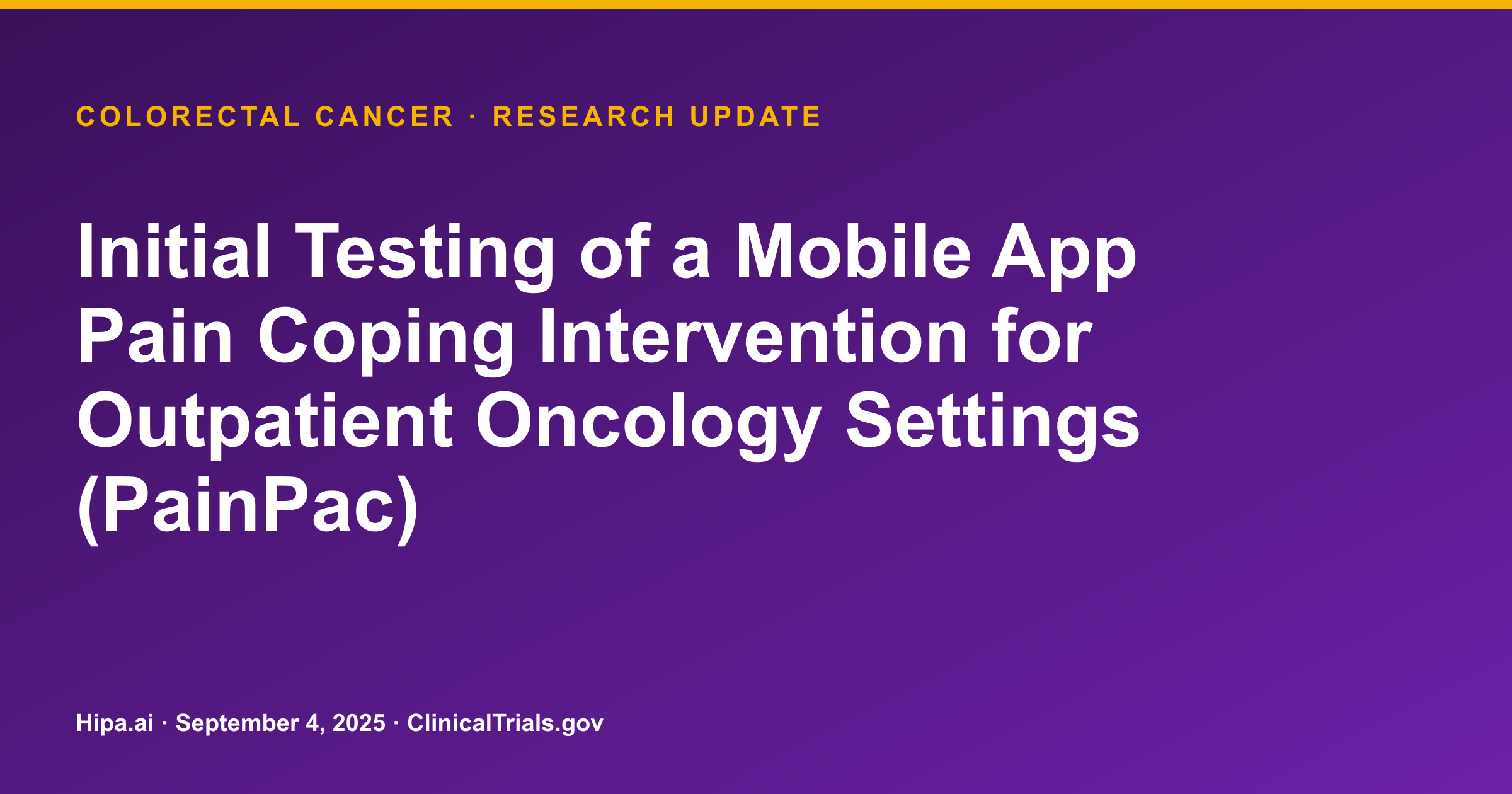 COLORECTAL CANCER · RESEARCH UPDATE

Initial Testing of a Mobile App Pain Coping Intervention for Outpatient Oncology Settings (PainPac)

Hipa.ai · September 4, 2025 · ClinicalTrials.gov